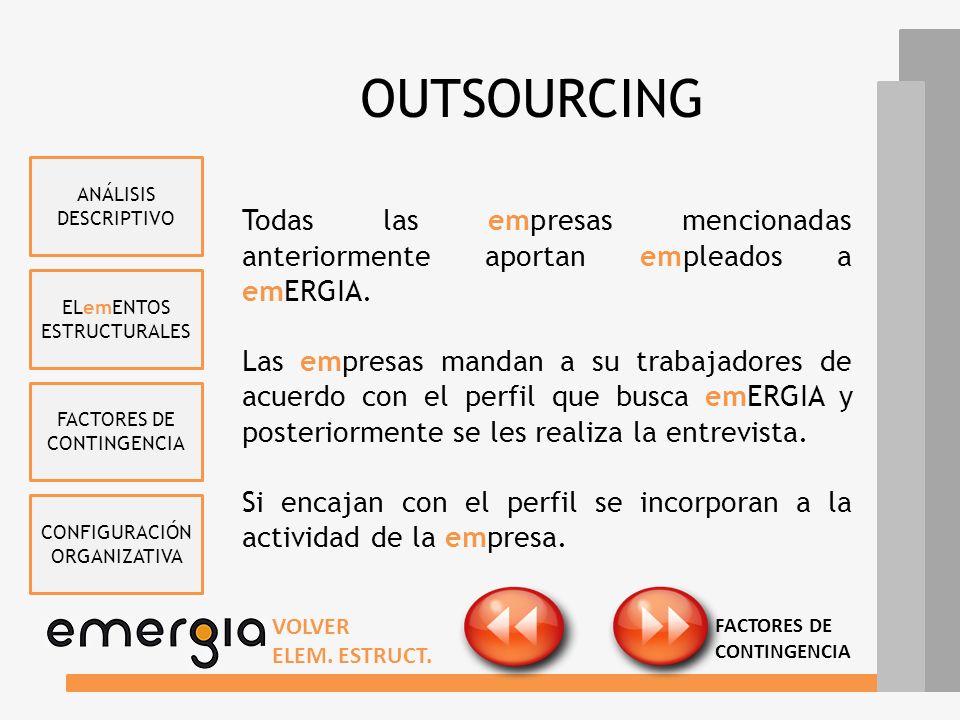 OUTSOURCING

ANÁLISIS DESCRIPTIVO

ELemENTOS ESTRUCTURALES

FACTORES DE CONTINGENCIA

CONFIGURACIÓN ORGANIZATIVA

Todas las empresas mencionadas anteriormente aportan empleados a emERGIA.

Las empresas mandan a su trabajadores de acuerdo con el perfil que busca emERGIA y posteriormente se les realiza la entrevista.

Si encajan con el perfil se incorporan a la actividad de la empresa.

emergia

VOLVER ELEM. ESTRUCT.

FACTORES DE CONTINGENCIA